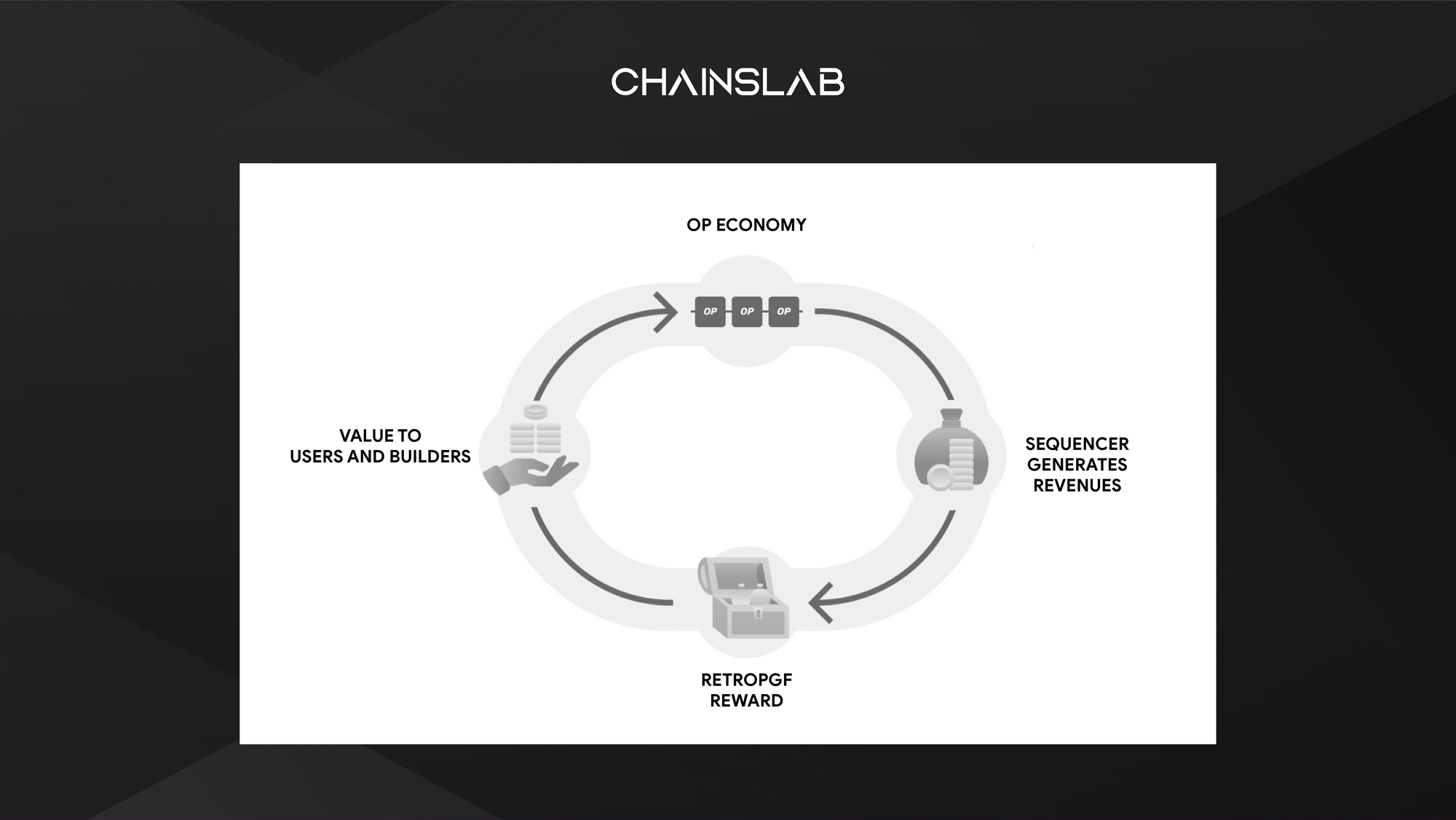 CHAINSLAB

OP ECONOMY

OP OP OP

VALUE TO USERS AND BUILDERS

SEQUENCER GENERATES REVENUES

RETROPGF REWARD